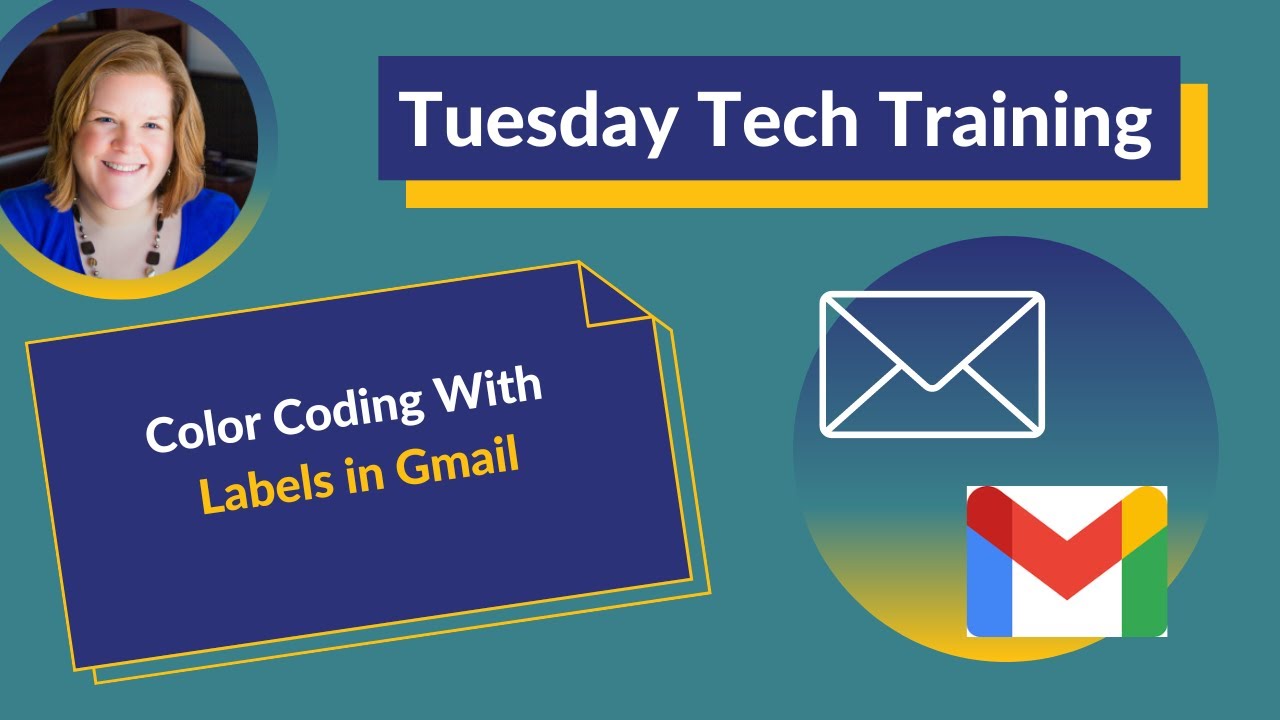 Tuesday Tech Training

Color Coding With
Labels in Gmail